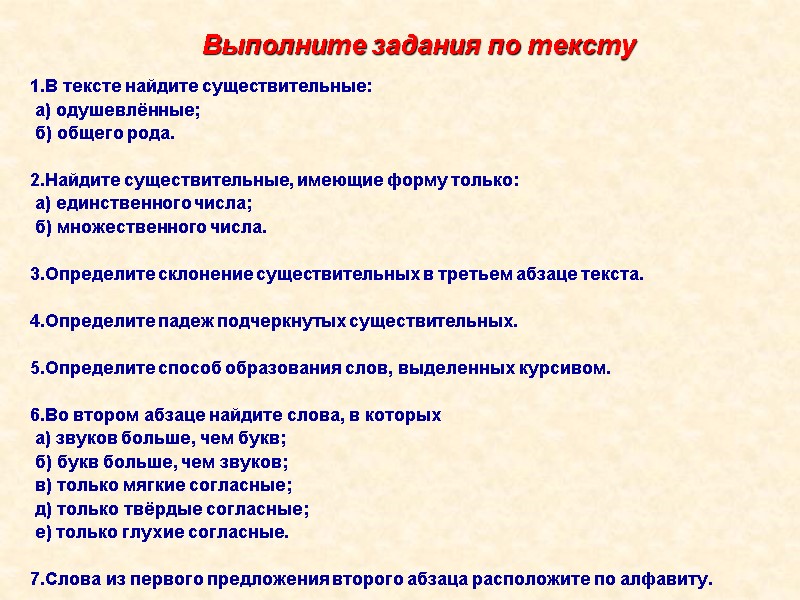 Выполните задания по тексту

1.В тексте найдите существительные:
а) одушевлённые;
б) общего рода.

2.Найдите существительные, имеющие форму только:
а) единственного числа;
б) множественного числа.

3.Определите склонение существительных в третьем абзаце текста.

4.Определите падеж подчеркнутых существительных.

5.Определите способ образования слов, выделенных курсивом.

6.Во втором абзаце найдите слова, в которых
а) звуков больше, чем букв;
б) букв больше, чем звуков;
в) только мягкие согласные;
д) только твёрдые согласные;
е) только глухие согласные.

7.Слова из первого предложения второго абзаца расположите по алфавиту.